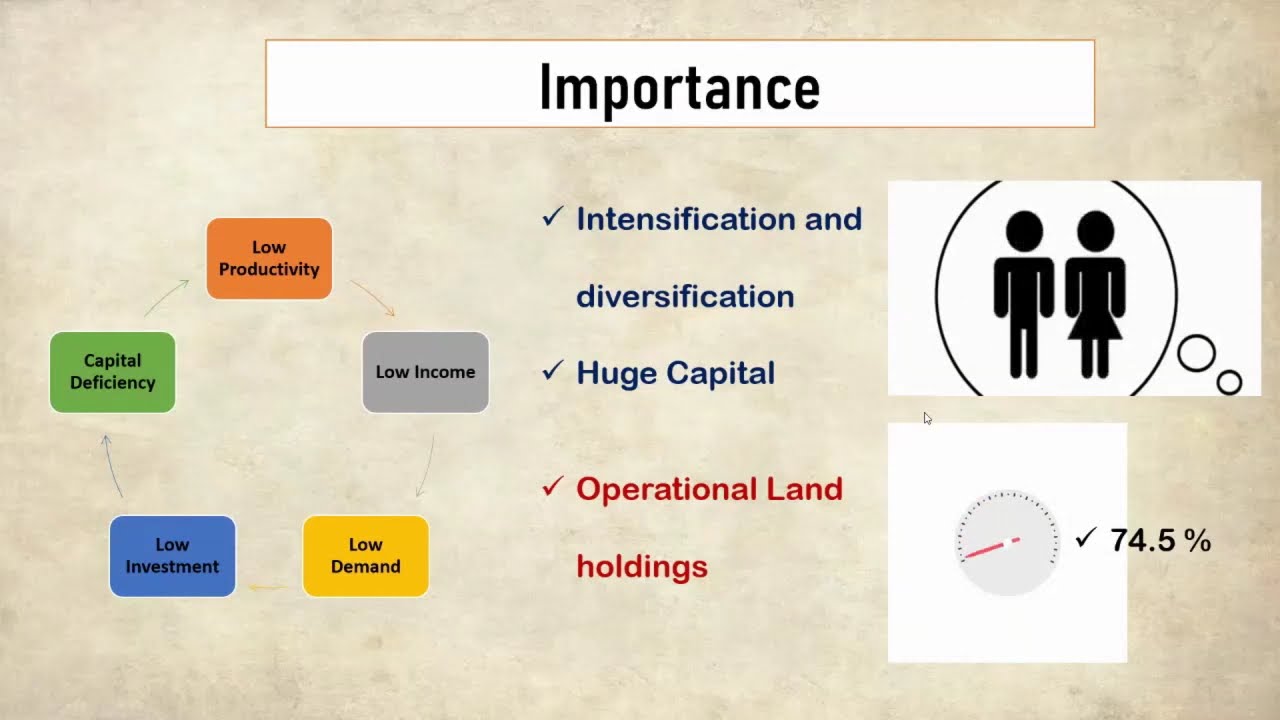 Importance

Low Productivity

Low Income

Low Demand

Low Investment

Capital Deficiency

✓ Intensification and diversification

✓ Huge Capital

✓ Operational Land holdings

✓ 74.5 %